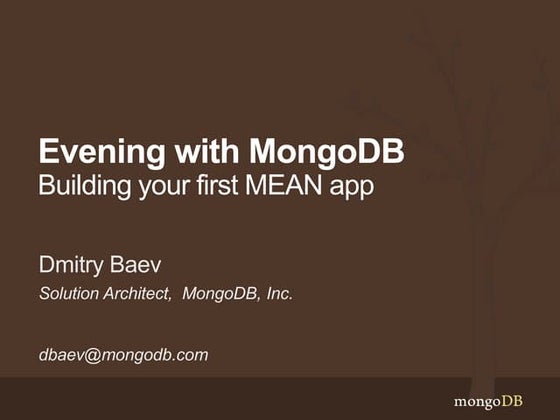 Evening with MongoDB
Building your first MEAN app

Dmitry Baev
Solution Architect, MongoDB, Inc.

dbaev@mongodb.com

mongoDB